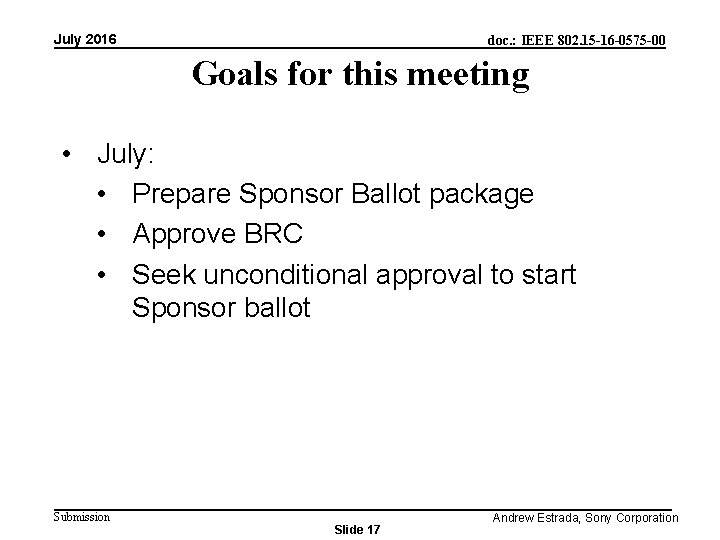 July 2016

doc.: IEEE 802.15-16-0575-00

Goals for this meeting

• July:
 • Prepare Sponsor Ballot package
 • Approve BRC
 • Seek unconditional approval to start Sponsor ballot

Submission

Slide 17

Andrew Estrada, Sony Corporation